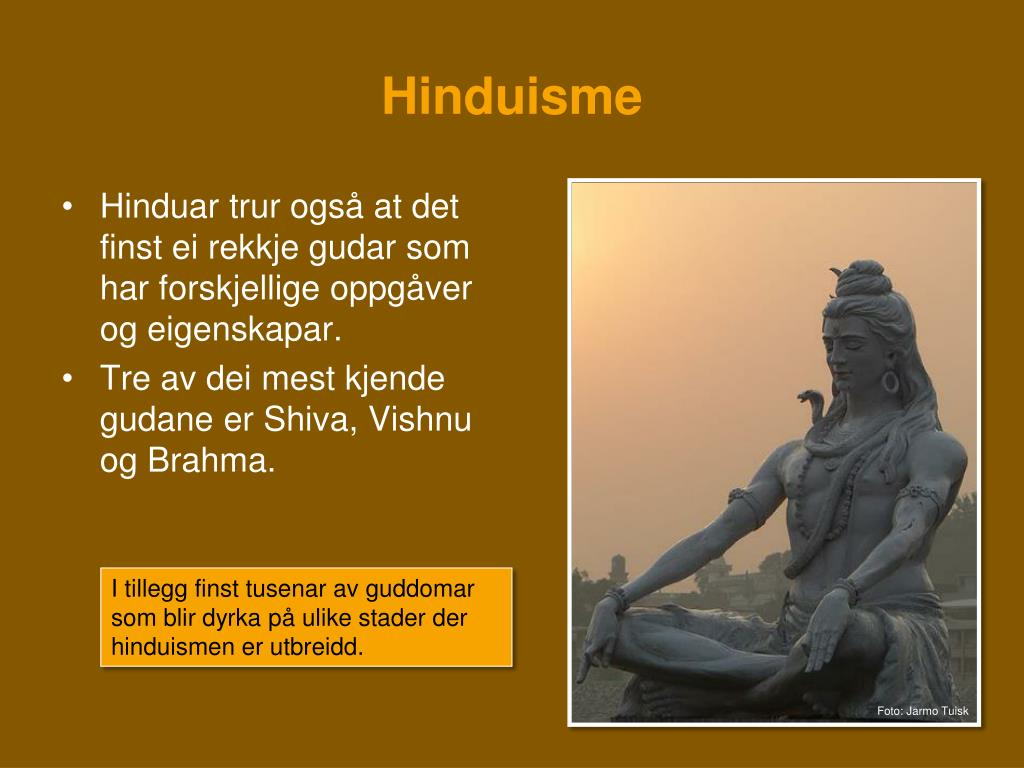 Hinduisme

• Hinduar trur også at det finst ei rekkje gudar som har forskjellige oppgåver og eigenskapar.
• Tre av dei mest kjende gudane er Shiva, Vishnu og Brahma.

I tillegg finst tusenar av guddomar som blir dyrka på ulike stader der hinduismen er utbreidd.

Foto: Jarmo Tuisk